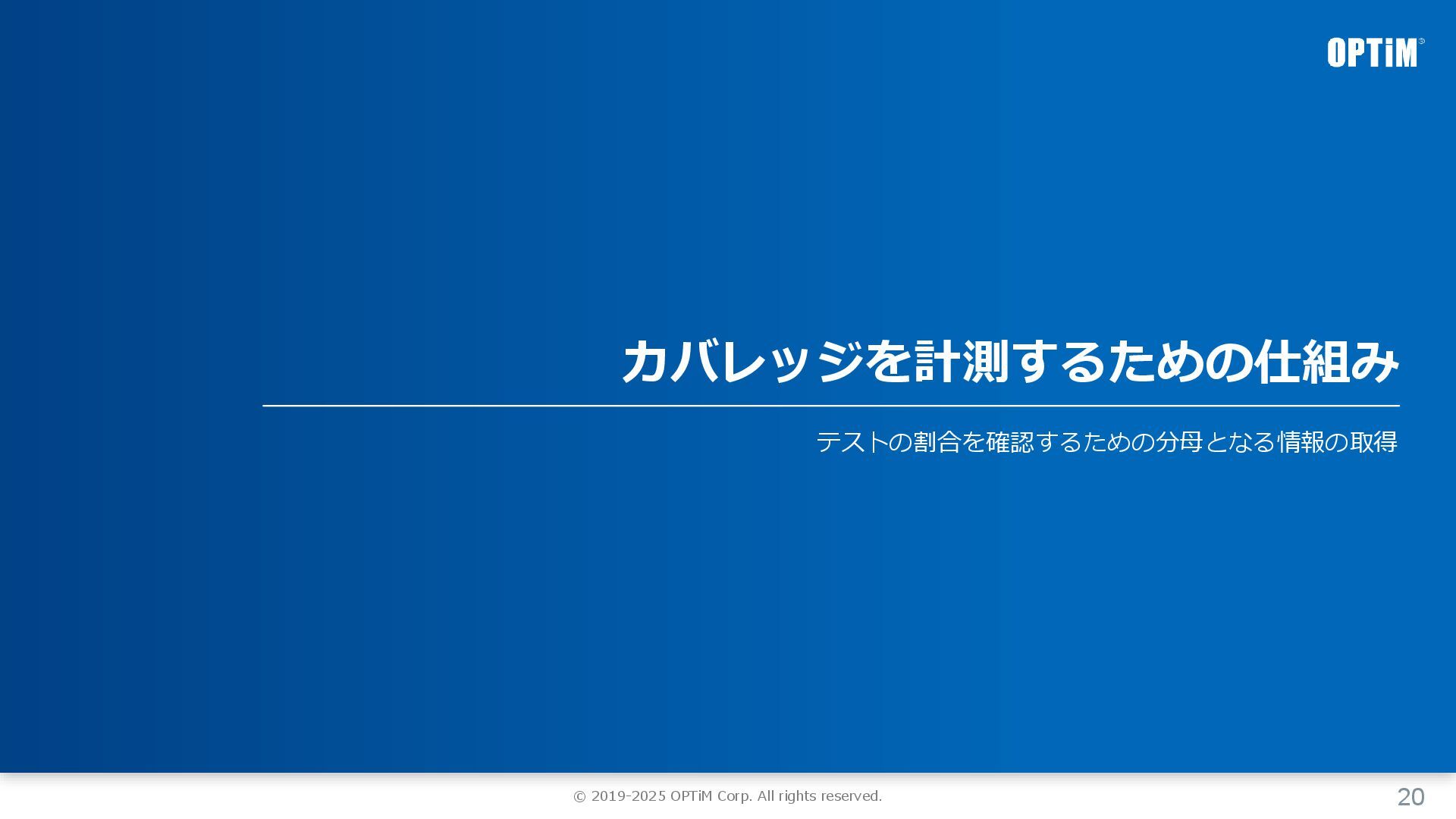 OPTiM®

カバレッジを計測するための仕組み

テストの割合を確認するための分母となる情報の取得

© 2019-2025 OPTiM Corp. All rights reserved.

20